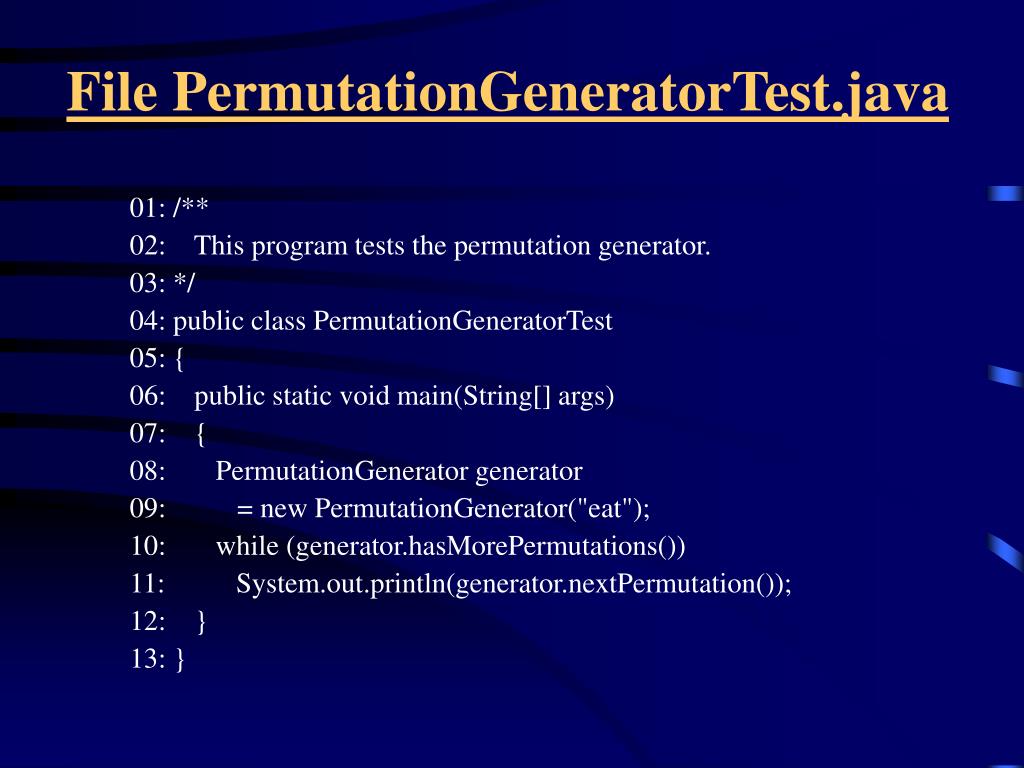 File PermutationGeneratorTest.java

01: /**
02:    This program tests the permutation generator.
03: */
04: public class PermutationGeneratorTest
05: {
06:    public static void main(String[] args)
07:    {
08:       PermutationGenerator generator
09:          = new PermutationGenerator("eat");
10:       while (generator.hasMorePermutations())
11:          System.out.println(generator.nextPermutation());
12:    }
13: }